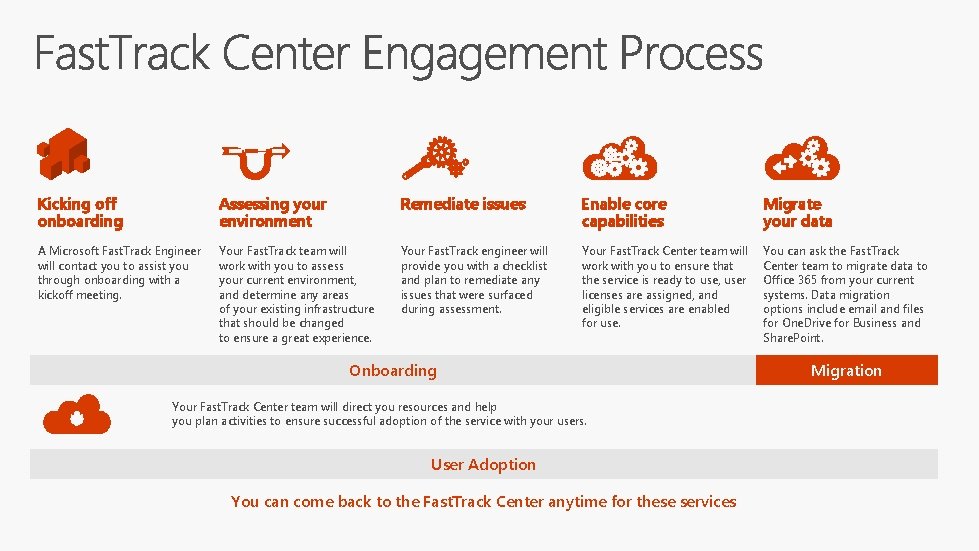 FastTrack Center Engagement Process

Kicking off onboarding

A Microsoft FastTrack Engineer will contact you to assist you through onboarding with a kickoff meeting.

Assessing your environment

Your FastTrack team will work with you to assess your current environment, and determine any areas of your existing infrastructure that should be changed to ensure a great experience.

Remediate issues

Your FastTrack engineer will provide you with a checklist and plan to remediate any issues that were surfaced during assessment.

Enable core capabilities

Your FastTrack Center team will work with you to ensure that the service is ready to use, user licenses are assigned, and eligible services are enabled for use.

Migrate your data

You can ask the FastTrack Center team to migrate data to Office 365 from your current systems. Data migration options include email and files for OneDrive for Business and SharePoint.

Onboarding

Migration

Your FastTrack Center team will direct you resources and help you plan activities to ensure successful adoption of the service with your users.

User Adoption

You can come back to the FastTrack Center anytime for these services